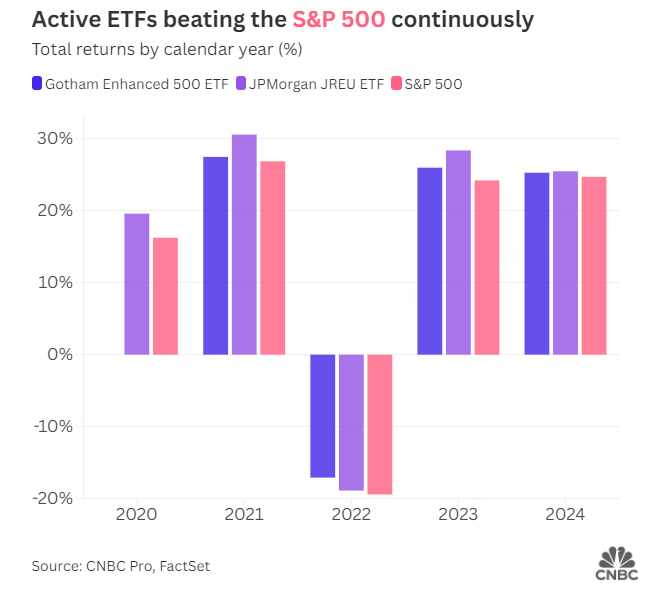 Active ETFs beating the S&P 500 continuously

Total returns by calendar year (%)

Gotham Enhanced 500 ETF JPMorgan JREU ETF S&P 500

30%
20%
10%
0%
-10%
-20%

2020 2021 2022 2023 2024

Source: CNBC Pro, FactSet

CNBC